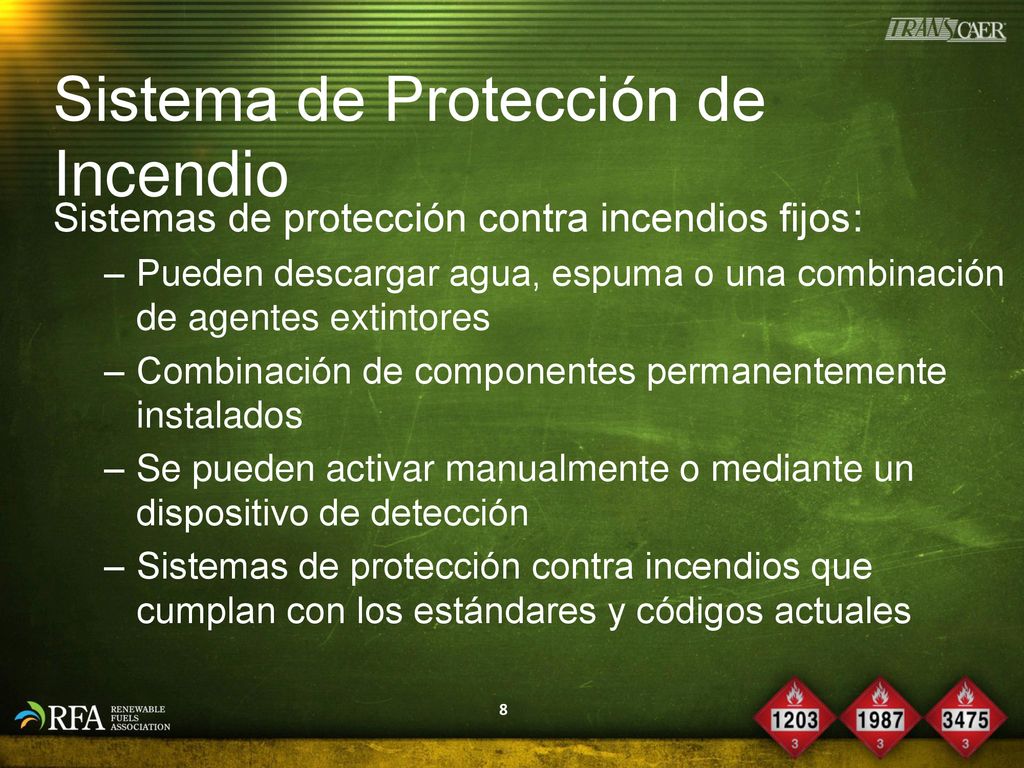 TRANSCAER

Sistema de Protección de Incendio

Sistemas de protección contra incendios fijos:

– Pueden descargar agua, espuma o una combinación de agentes extintores

– Combinación de componentes permanentemente instalados

– Se pueden activar manualmente o mediante un dispositivo de detección

– Sistemas de protección contra incendios que cumplan con los estándares y códigos actuales

RFA RENEWABLE FUELS ASSOCIATION

8

1203 3

1987 3

3475 3